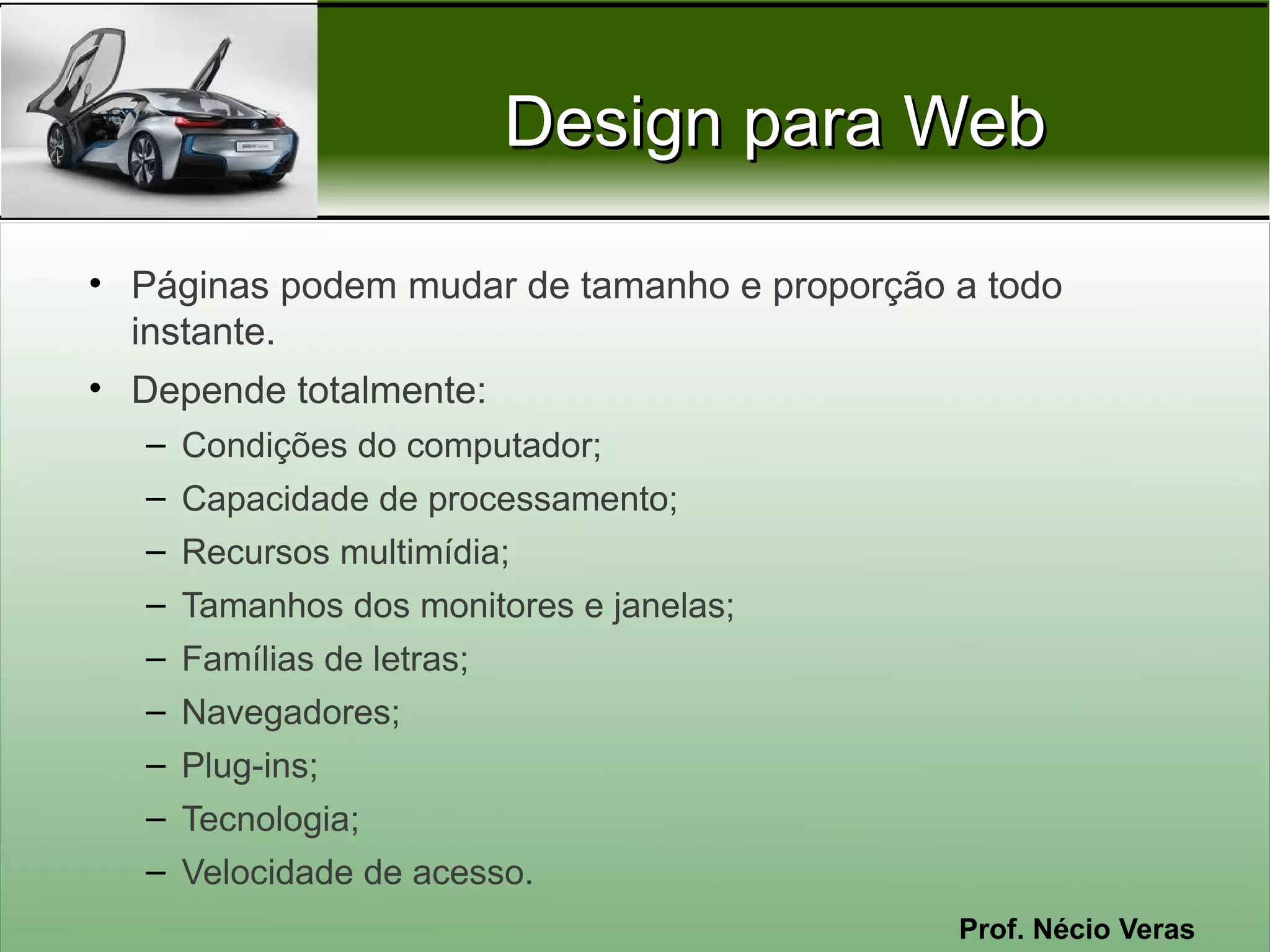 Design para Web

• Páginas podem mudar de tamanho e proporção a todo instante.
• Depende totalmente:
– Condições do computador;
– Capacidade de processamento;
– Recursos multimídia;
– Tamanhos dos monitores e janelas;
– Famílias de letras;
– Navegadores;
– Plug-ins;
– Tecnologia;
– Velocidade de acesso.

Prof. Nécio Veras